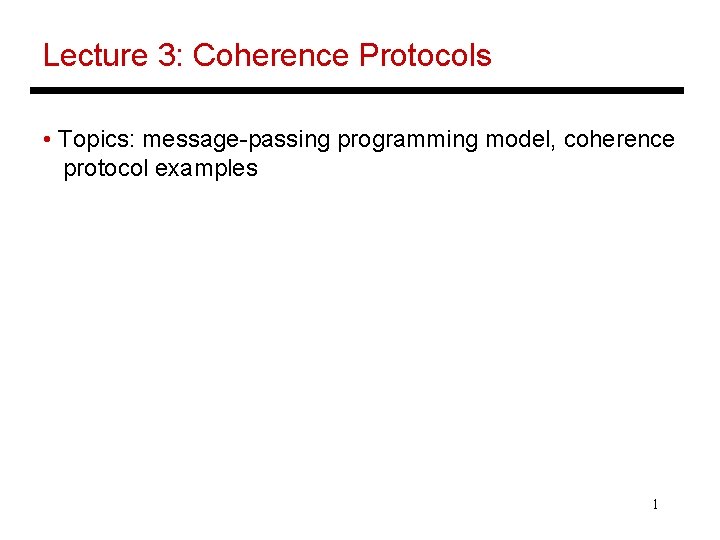 Lecture 3: Coherence Protocols

• Topics: message-passing programming model, coherence protocol examples

1